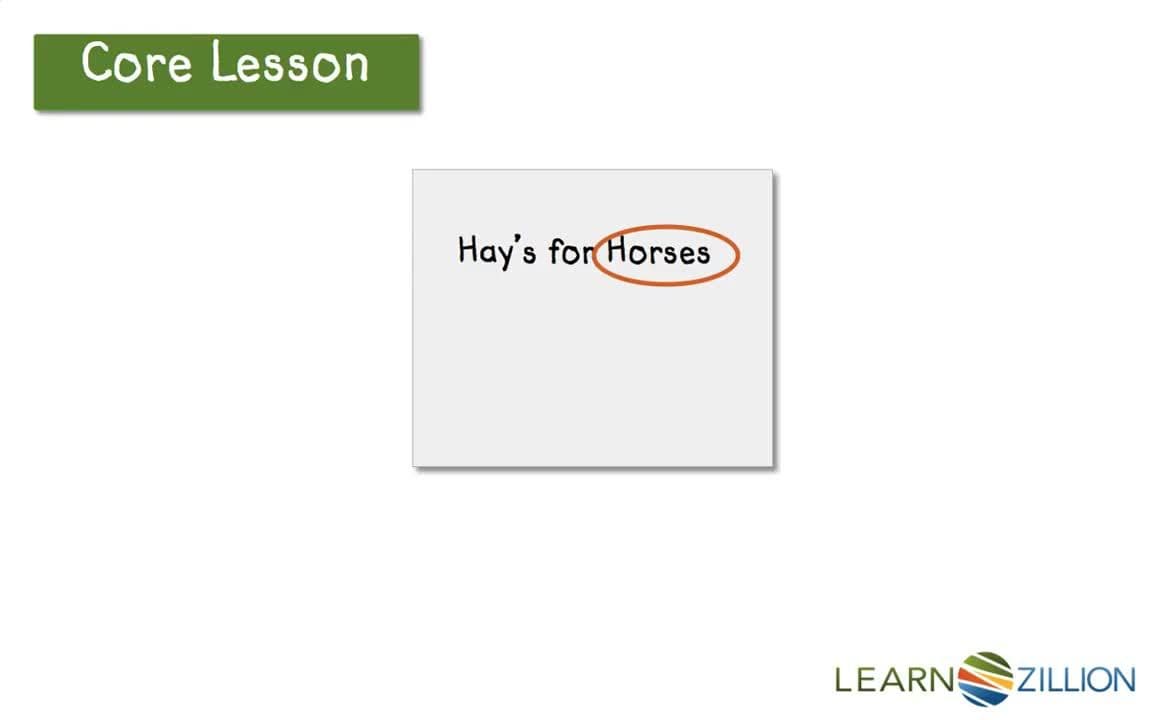 Core Lesson

Hay's for Horses

LEARNZILLION